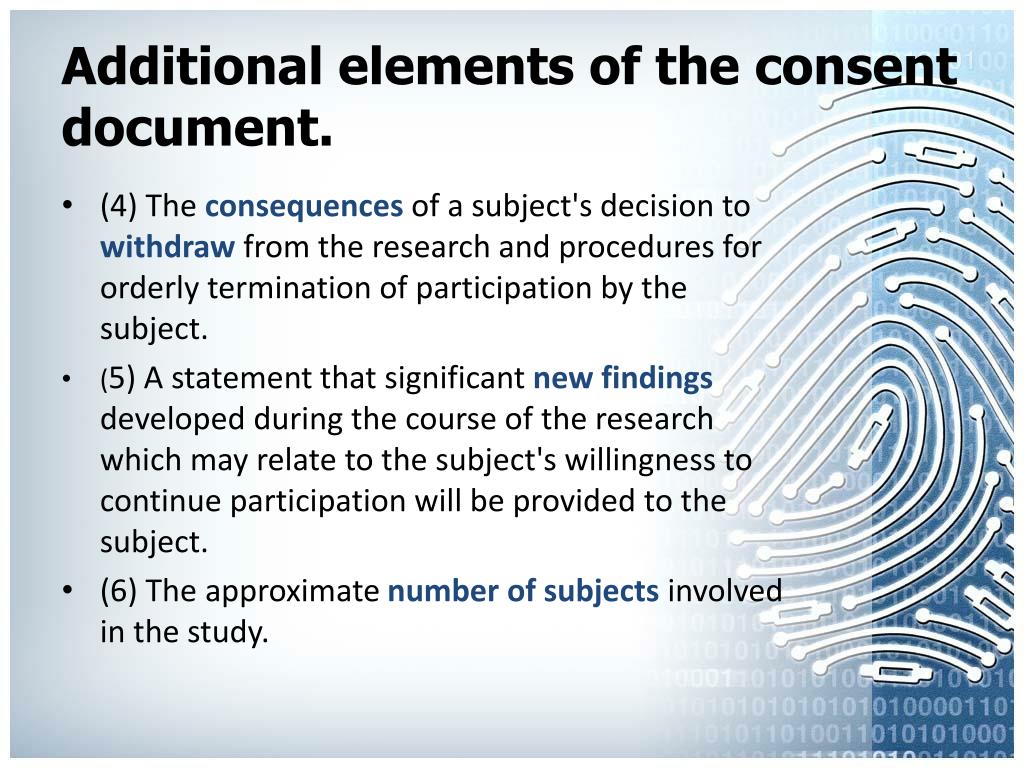 Additional elements of the consent document.

• (4) The consequences of a subject's decision to withdraw from the research and procedures for orderly termination of participation by the subject.

• (5) A statement that significant new findings developed during the course of the research which may relate to the subject's willingness to continue participation will be provided to the subject.

• (6) The approximate number of subjects involved in the study.